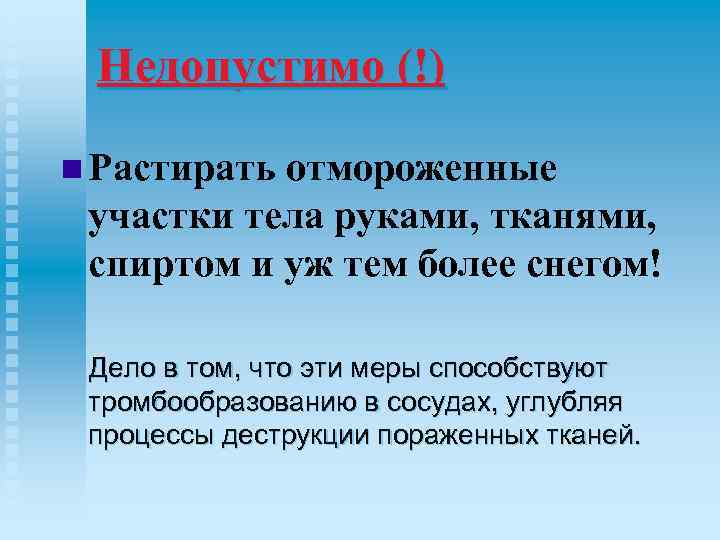 Недопустимо (!)

Растирать отмороженные участки тела руками, тканями, спиртом и уж тем более снегом!

Дело в том, что эти меры способствуют тромбообразованию в сосудах, углубляя процессы деструкции пораженных тканей.